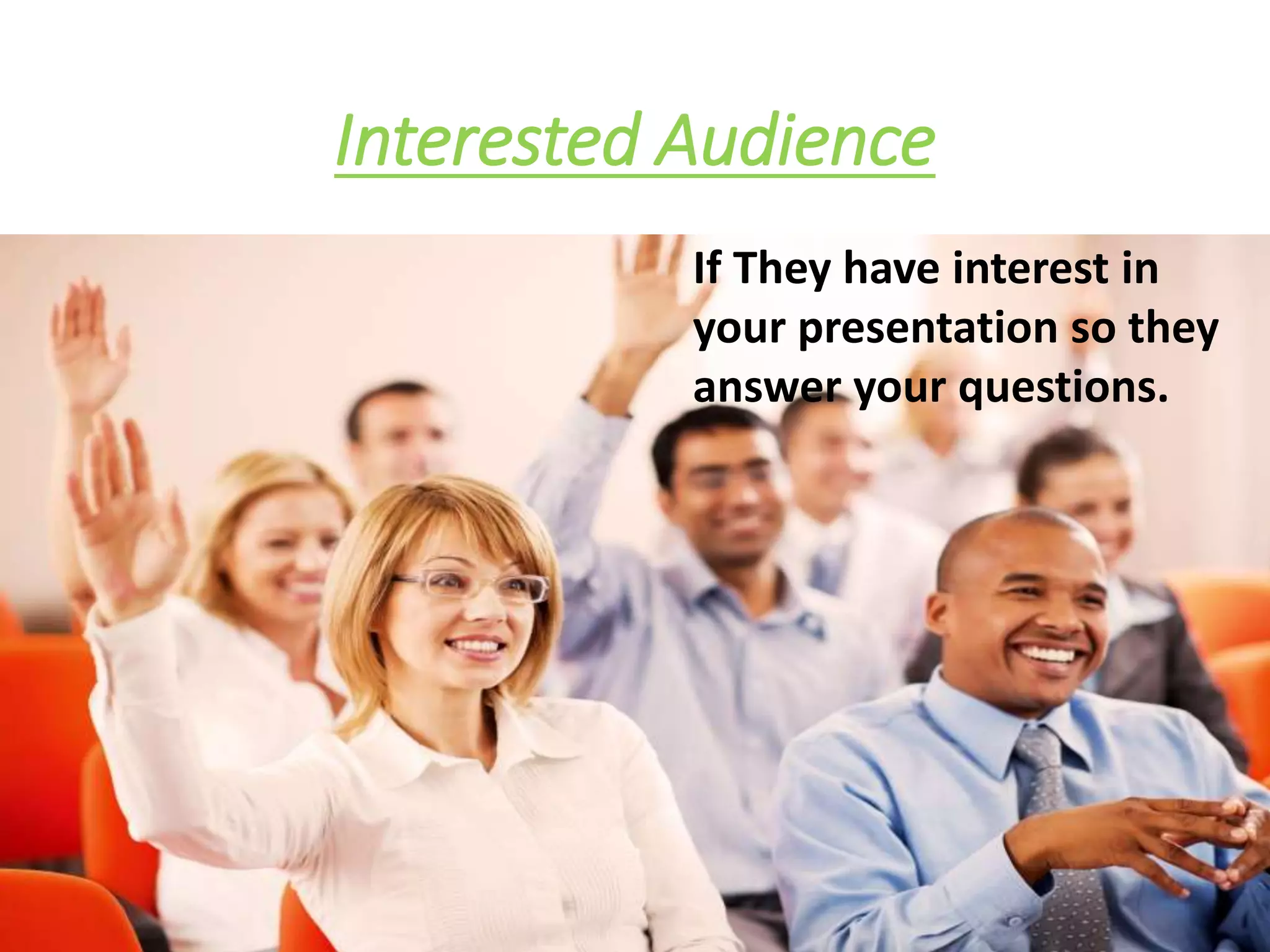 Interested Audience

If They have interest in your presentation so they answer your questions.